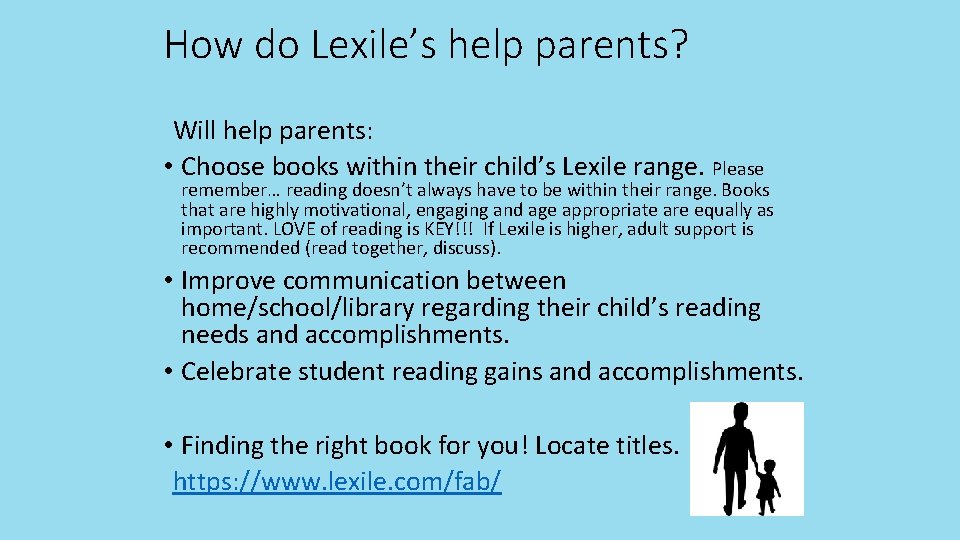 How do Lexile’s help parents?

Will help parents:

• Choose books within their child’s Lexile range. Please remember… reading doesn’t always have to be within their range. Books that are highly motivational, engaging and age appropriate are equally as important. LOVE of reading is KEY!!! If Lexile is higher, adult support is recommended (read together, discuss).

• Improve communication between home/school/library regarding their child’s reading needs and accomplishments.

• Celebrate student reading gains and accomplishments.

• Finding the right book for you! Locate titles. https://www.lexile.com/fab/